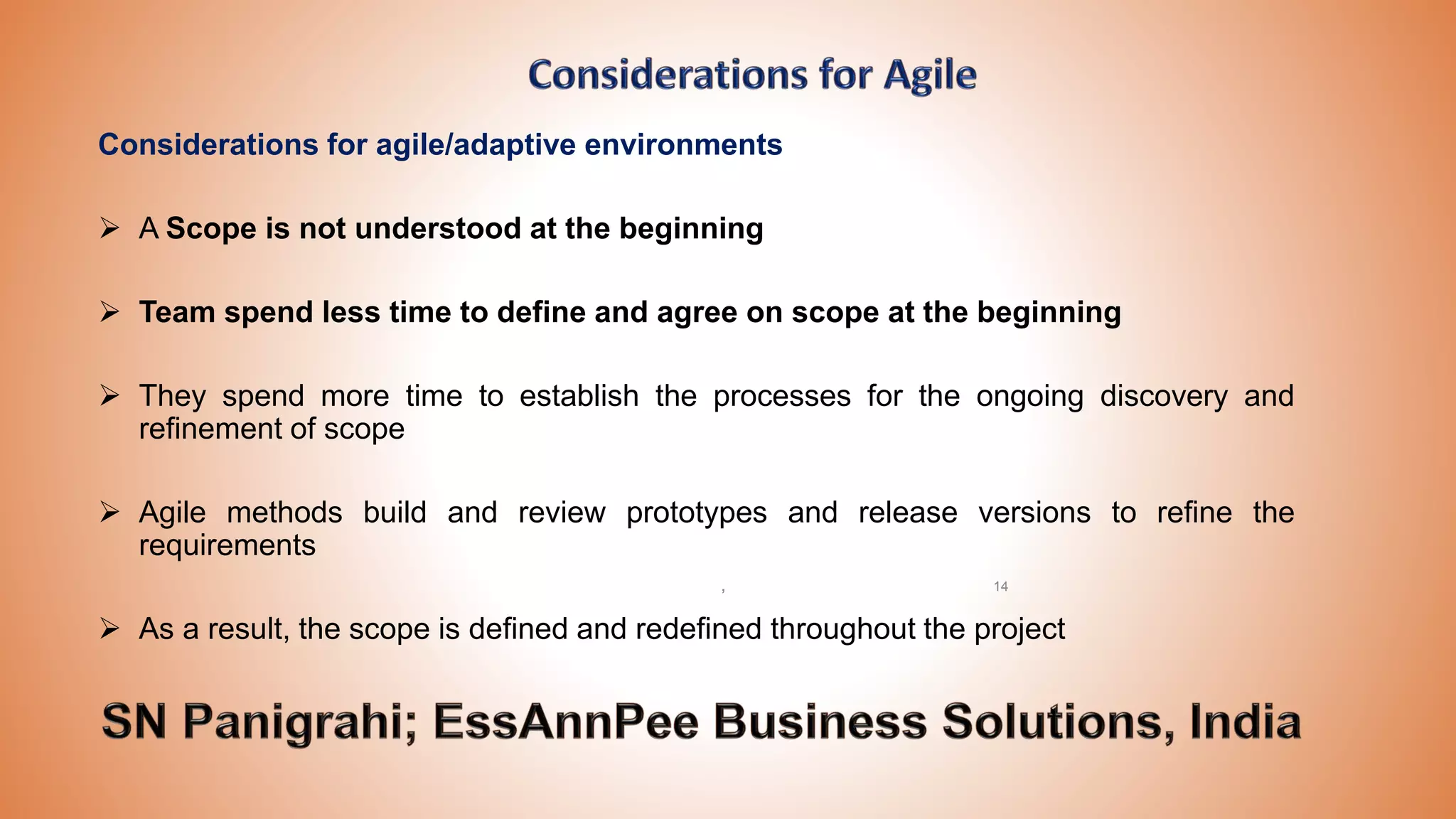 Considerations for Agile

Considerations for agile/adaptive environments

➢ A Scope is not understood at the beginning

➢ Team spend less time to define and agree on scope at the beginning

➢ They spend more time to establish the processes for the ongoing discovery and refinement of scope

➢ Agile methods build and review prototypes and release versions to refine the requirements

, 14

➢ As a result, the scope is defined and redefined throughout the project

SN Panigrahi; EssAnnPee Business Solutions, India